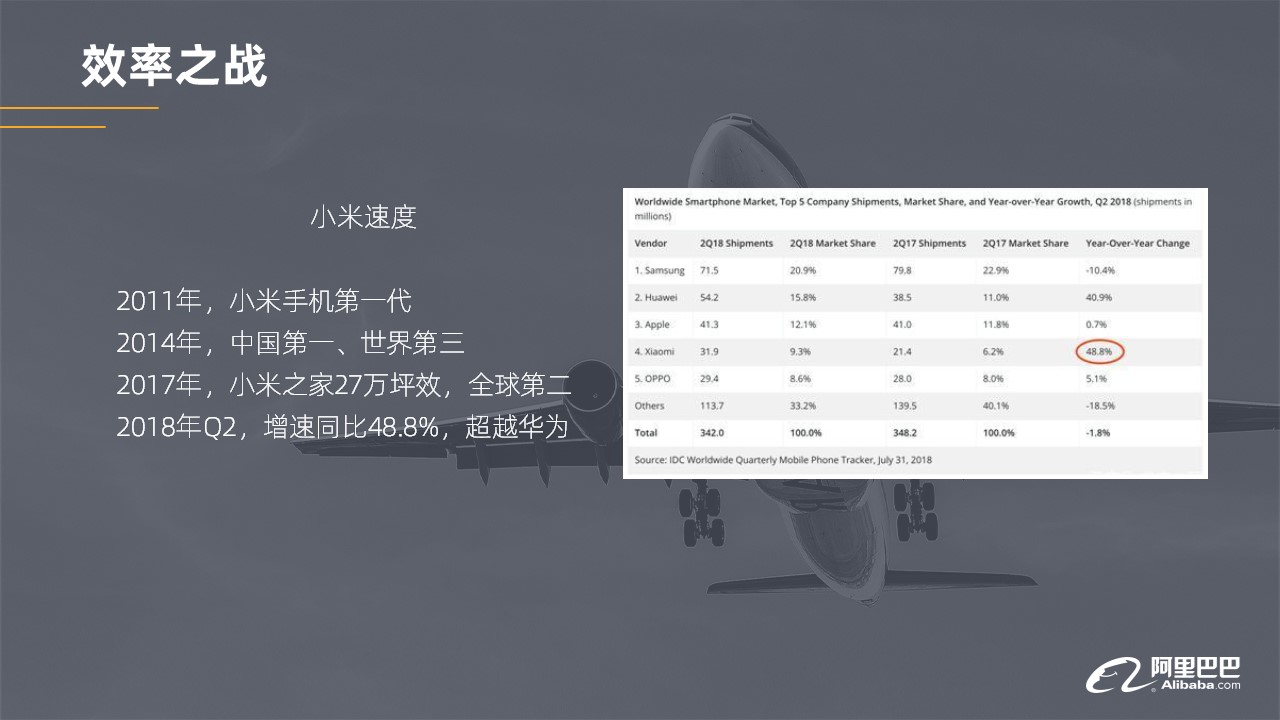 效率之战

小米速度

2011年，小米手机第一代
2014年，中国第一、世界第三
2017年，小米之家27万坪效，全球第二
2018年Q2，增速同比48.8%，超越华为

Worldwide Smartphone Market, Top 5 Company Shipments, Market Share, and Year-over-Year Growth, Q2 2018 (shipments in millions)

| Vendor | 2Q18 Shipments | 2Q18 Market Share | 2Q17 Shipments | 2Q17 Market Share | Year-Over-Year Change |
|---|---|---|---|---|---|
| 1. Samsung | 71.5 | 20.9% | 79.8 | 22.9% | -10.4% |
| 2. Huawei | 54.2 | 15.8% | 38.5 | 11.0% | 40.9% |
| 3. Apple | 41.3 | 12.1% | 41.0 | 11.8% | 0.7% |
| 4. Xiaomi | 31.9 | 9.3% | 21.4 | 6.2% | 48.8% |
| 5. OPPO | 29.4 | 8.6% | 28.0 | 8.0% | 5.1% |
| Others | 113.7 | 33.2% | 139.5 | 40.1% | -18.5% |
| Total | 342.0 | 100.0% | 348.2 | 100.0% | -1.8% |

Source: IDC Worldwide Quarterly Mobile Phone Tracker, July 31, 2018

阿里巴巴
Alibaba.com